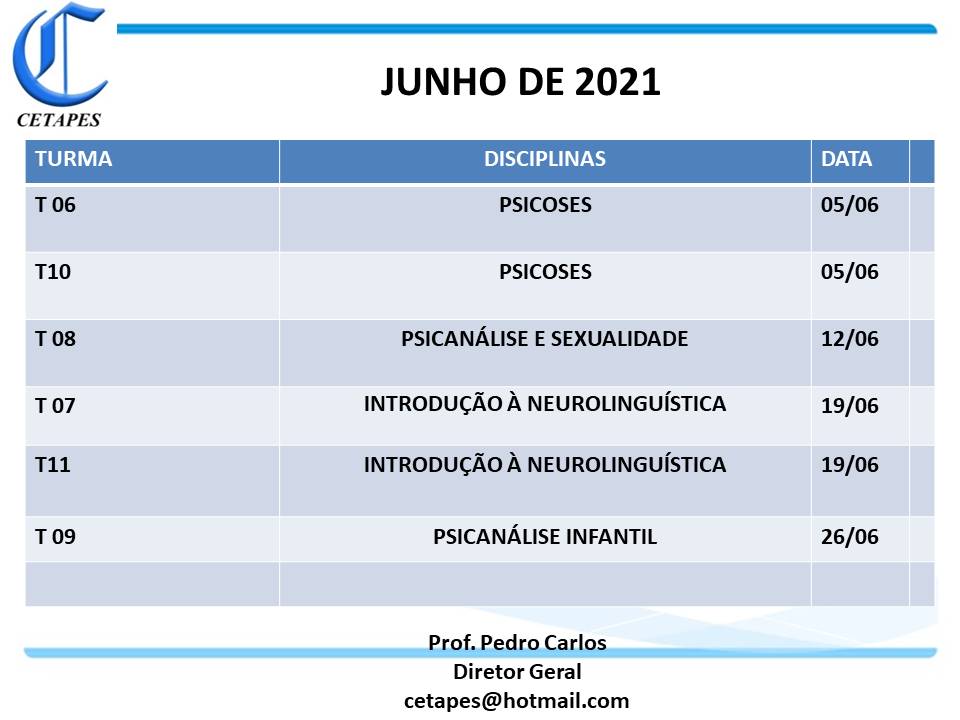 C
CETAPES

JUNHO DE 2021

| TURMA | DISCIPLINAS | DATA | |
|---|---|---|---|
| T 06 | PSICOSES | 05/06 | |
| T10 | PSICOSES | 05/06 | |
| T 08 | PSICANÁLISE E SEXUALIDADE | 12/06 | |
| T 07 | INTRODUÇÃO À NEUROLINGUÍSTICA | 19/06 | |
| T11 | INTRODUÇÃO À NEUROLINGUÍSTICA | 19/06 | |
| T 09 | PSICANÁLISE INFANTIL | 26/06 | |
| | | | |

Prof. Pedro Carlos
Diretor Geral
cetapes@hotmail.com